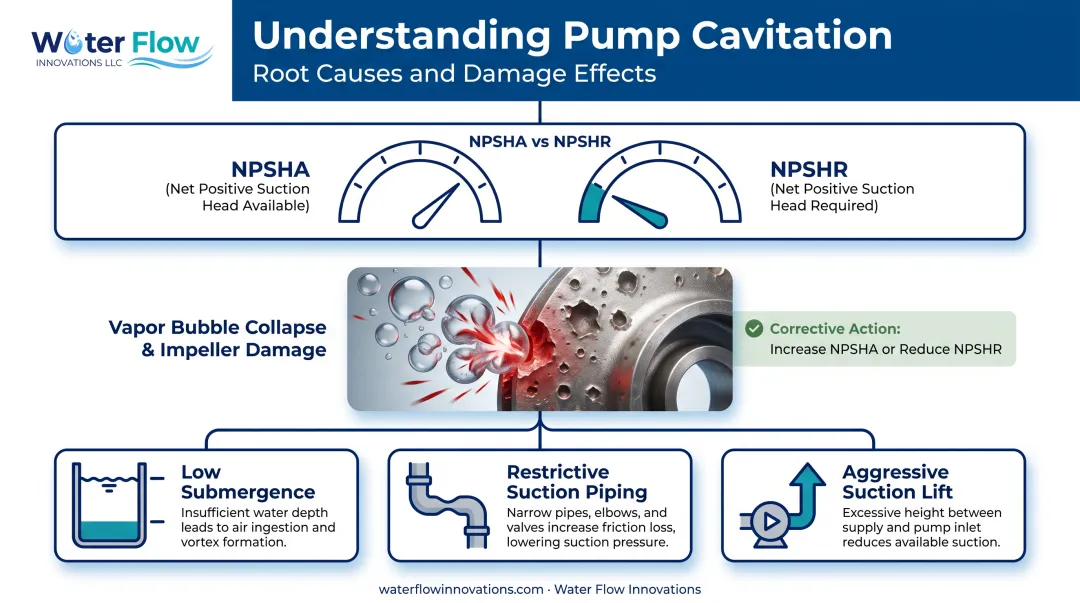 Water Flow
INNOVATIONS LLC

Understanding Pump Cavitation
Root Causes and Damage Effects

NPSHA vs NPSHR

NPSHA
(Net Positive Suction Head Available)

NPSHR
(Net Positive Suction Head Required)

Vapor Bubble Collapse & Impeller Damage

Corrective Action:
Increase NPSHA or Reduce NPSHR

Low Submergence
Insufficient water depth leads to air ingestion and vortex formation.

Restrictive Suction Piping
Narrow pipes, elbows, and valves increase friction loss, lowering suction pressure.

Aggressive Suction Lift
Excessive height between supply and pump inlet reduces available suction.

waterflowinnovations.com · Water Flow Innovations